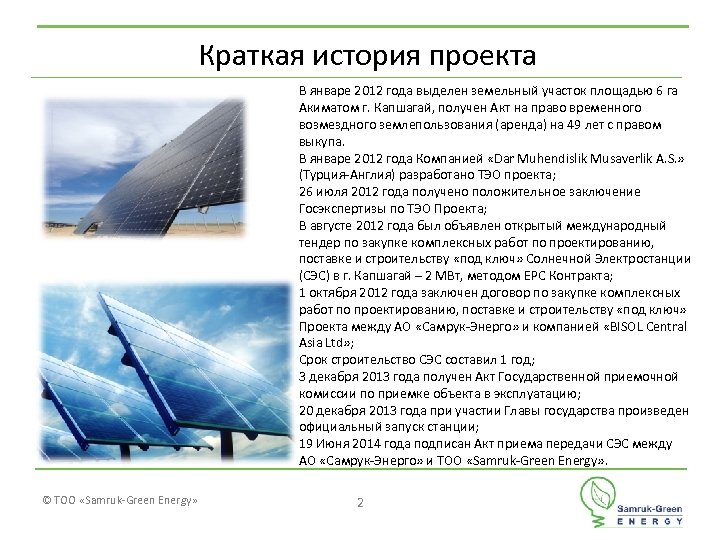 Краткая история проекта

В январе 2012 года выделен земельный участок площадью 6 га Акиматом г. Капшагай, получен Акт на право временного возмездного землепользования (аренда) на 49 лет с правом выкупа.
В январе 2012 года Компанией «Dar Muhendislik Musaverlik A.S.» (Турция-Англия) разработано ТЭО проекта;
26 июля 2012 года получено положительное заключение Госэкспертизы по ТЭО Проекта;
В августе 2012 года был объявлен открытый международный тендер по закупке комплексных работ по проектированию, поставке и строительству «под ключ» Солнечной Электростанции (СЭС) в г. Капшагай – 2 МВт, методом EPC Контракта;
1 октября 2012 года заключен договор по закупке комплексных работ по проектированию, поставке и строительству «под ключ» Проекта между АО «Самрук-Энерго» и компанией «BISOL Central Asia Ltd»;
Срок строительство СЭС составил 1 год;
3 декабря 2013 года получен Акт Государственной приемочной комиссии по приемке объекта в эксплуатацию;
20 декабря 2013 года при участии Главы государства произведен официальный запуск станции;
19 Июня 2014 года подписан Акт приема передачи СЭС между АО «Самрук-Энерго» и ТОО «Samruk-Green Energy».

© ТОО «Samruk-Green Energy»

2

Samruk-Green
ENERGY